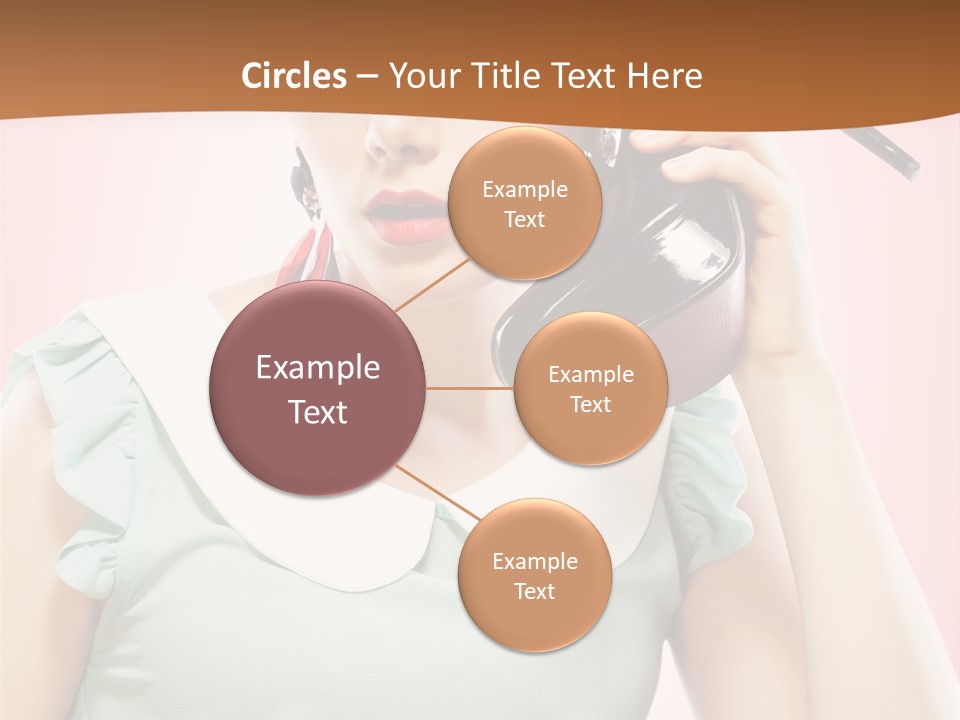 Circles – Your Title Text Here

Example Text

Example Text

Example Text

Example Text